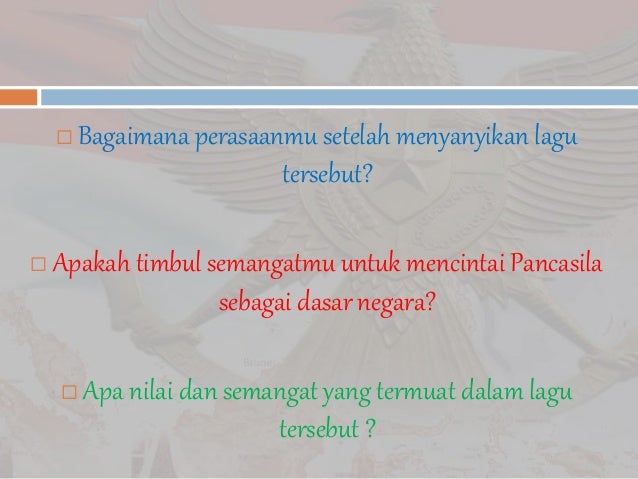 □ Bagaimana perasaanmu setelah menyanyikan lagu tersebut?

□ Apakah timbul semangatmu untuk mencintai Pancasila sebagai dasar negara?

□ Apa nilai dan semangat yang termuat dalam lagu tersebut ?